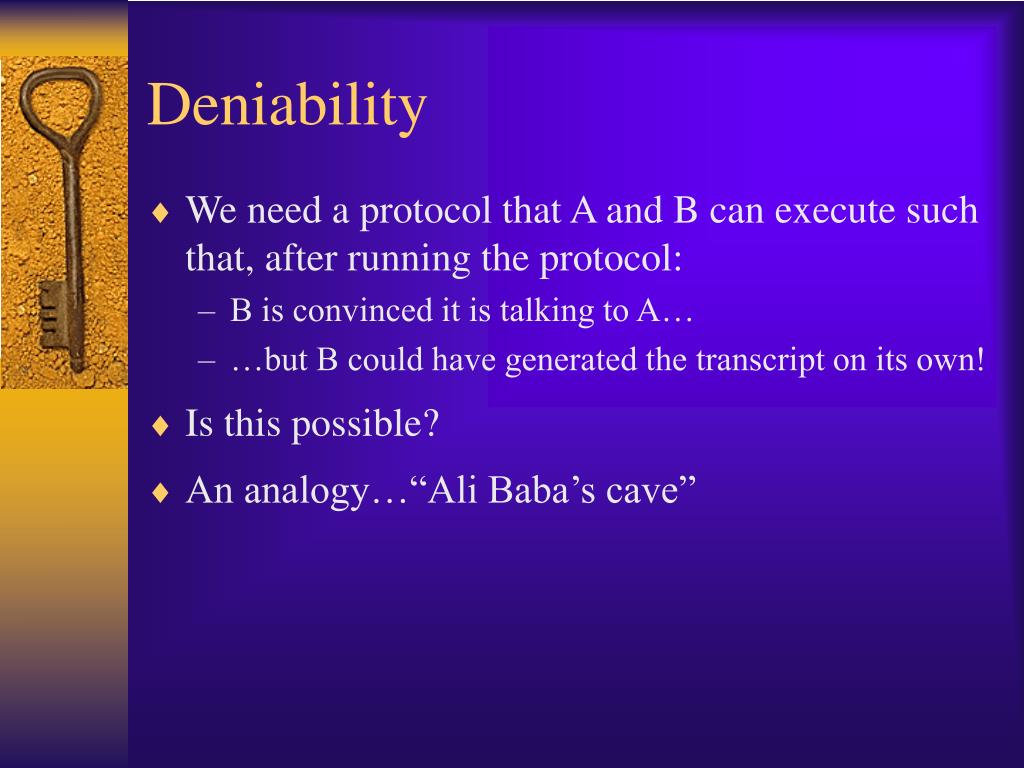 Deniability

♦ We need a protocol that A and B can execute such that, after running the protocol:
– B is convinced it is talking to A…
– …but B could have generated the transcript on its own!

♦ Is this possible?

♦ An analogy…“Ali Baba’s cave”